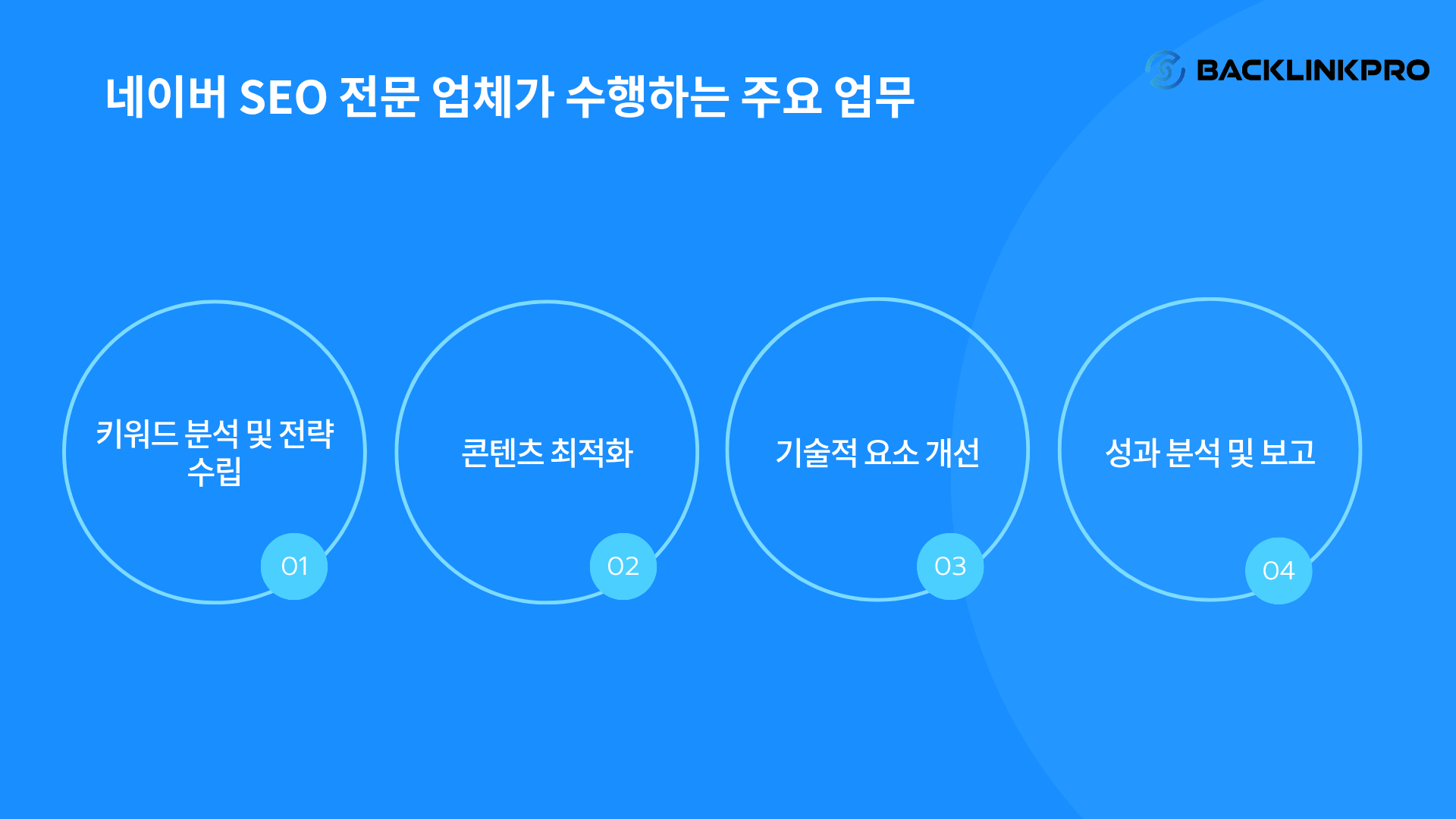 네이버 SEO 전문 업체가 수행하는 주요 업무

BACKLINKPRO

키워드 분석 및 전략 수립

01

콘텐츠 최적화

02

기술적 요소 개선

03

성과 분석 및 보고

04